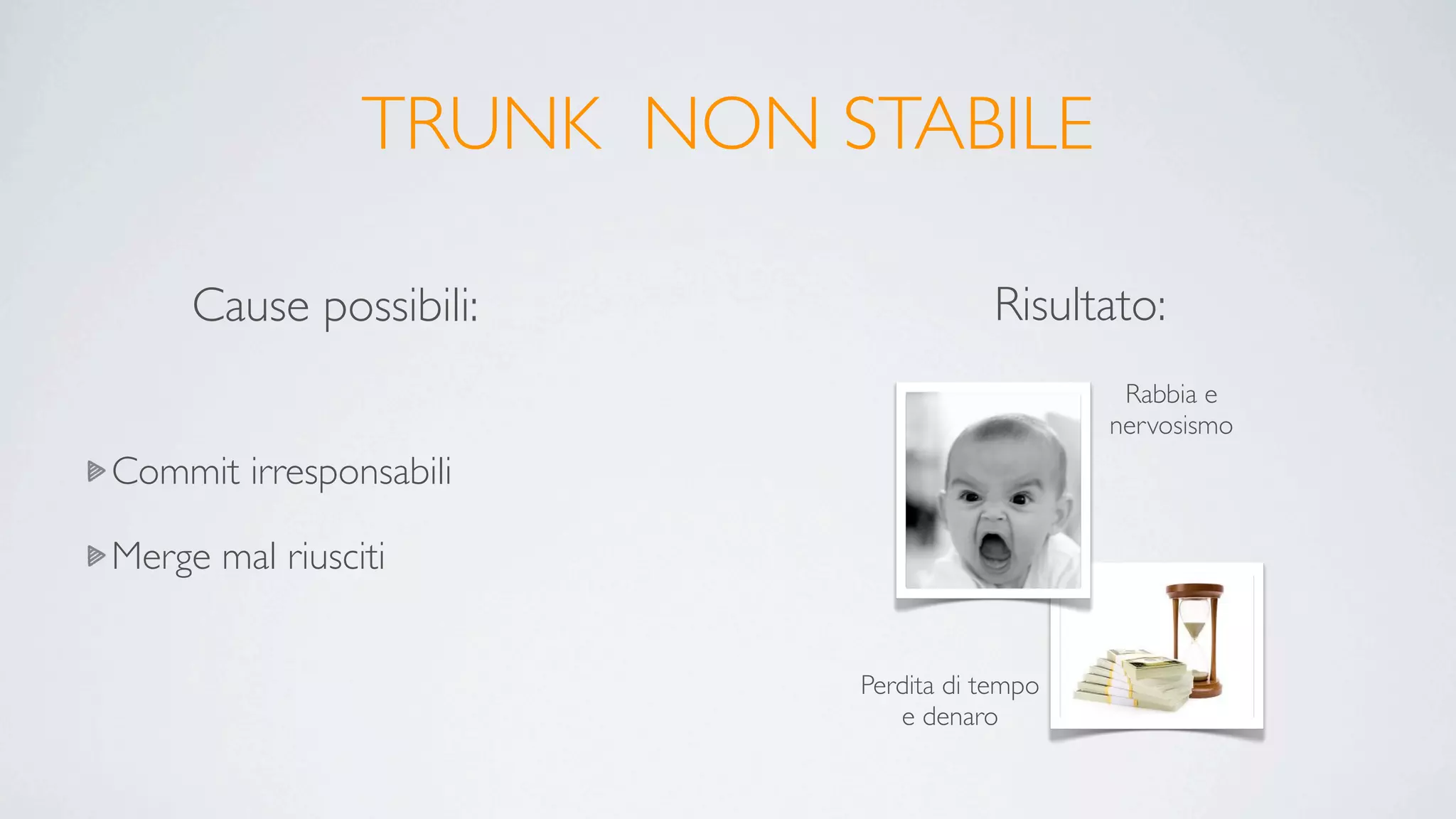 TRUNK NON STABILE

Cause possibili:

Commit irresponsabili

Merge mal riusciti

Risultato:

Rabbia e nervosismo

Perdita di tempo e denaro